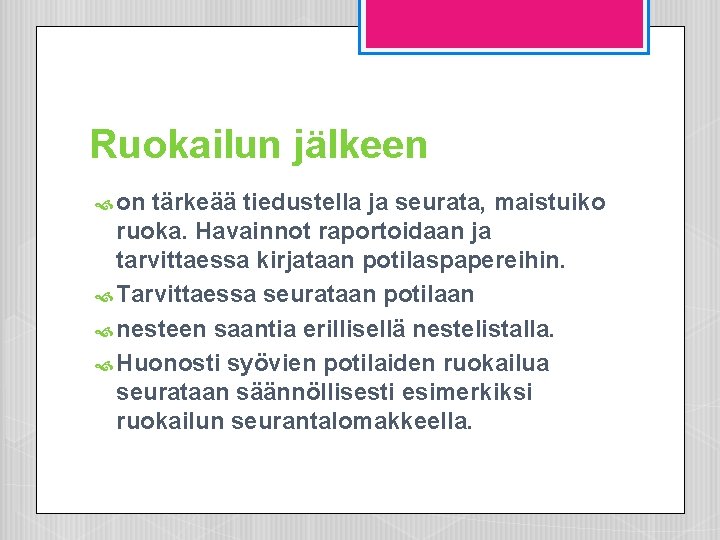 Ruokailun jälkeen

on tärkeää tiedustella ja seurata, maistuiko ruoka. Havainnot raportoidaan ja tarvittaessa kirjataan potilaspapereihin.

Tarvittaessa seurataan potilaan

nesteen saantia erillisellä nestelistalla.

Huonosti syövien potilaiden ruokailua seurataan säännöllisesti esimerkiksi ruokailun seurantalomakkeella.